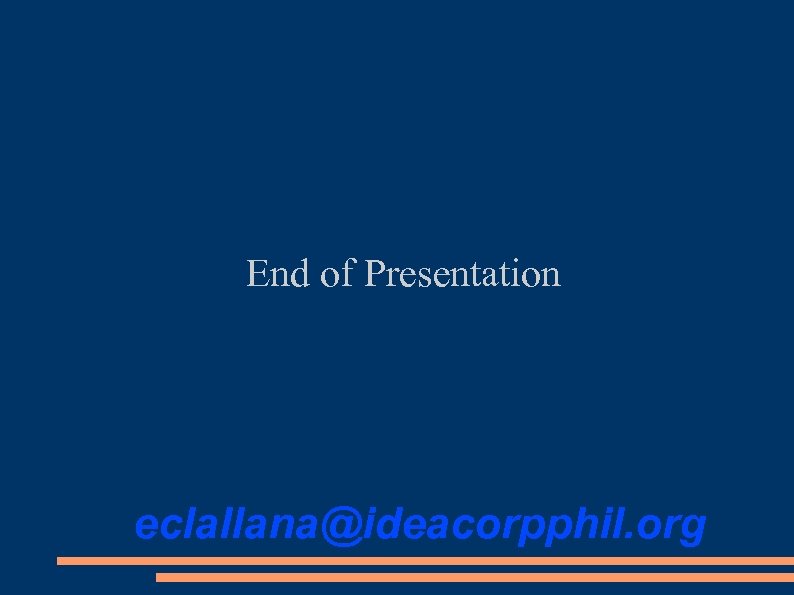 End of Presentation

eclallana@ideacorpphil.org